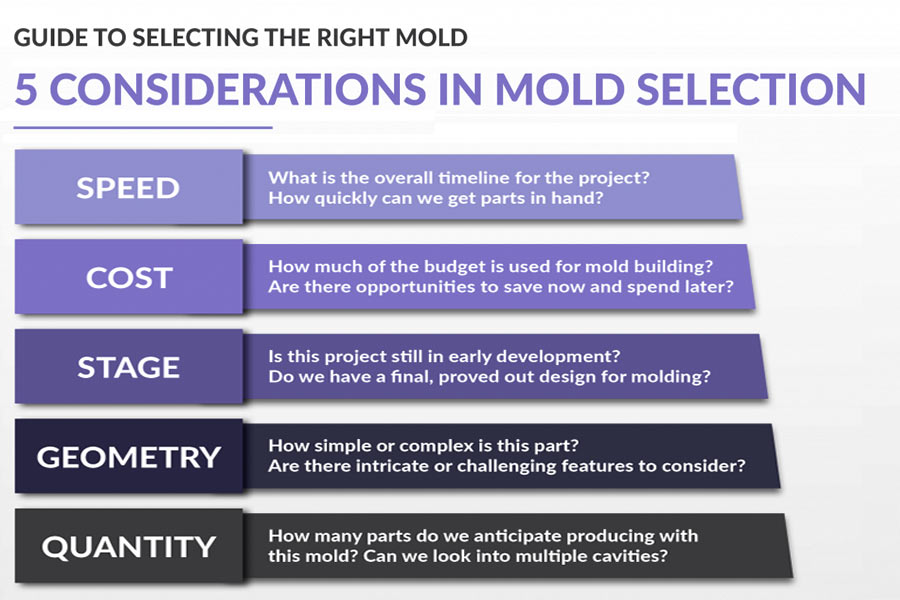 GUIDE TO SELECTING THE RIGHT MOLD

5 CONSIDERATIONS IN MOLD SELECTION

SPEED

What is the overall timeline for the project? How quickly can we get parts in hand?

COST

How much of the budget is used for mold building? Are there opportunities to save now and spend later?

STAGE

Is this project still in early development? Do we have a final, proved out design for molding?

GEOMETRY

How simple or complex is this part? Are there intricate or challenging features to consider?

QUANTITY

How many parts do we anticipate producing with this mold? Can we look into multiple cavities?